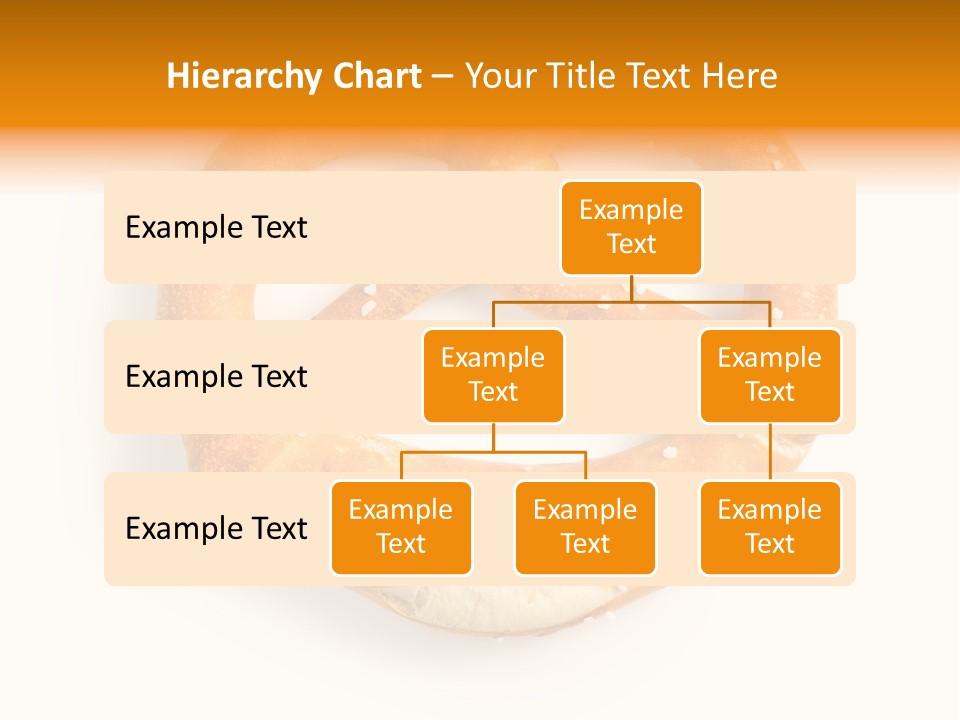 Hierarchy Chart – Your Title Text Here

Example Text

Example Text

Example Text

Example Text

Example Text

Example Text

Example Text

Example Text

Example Text